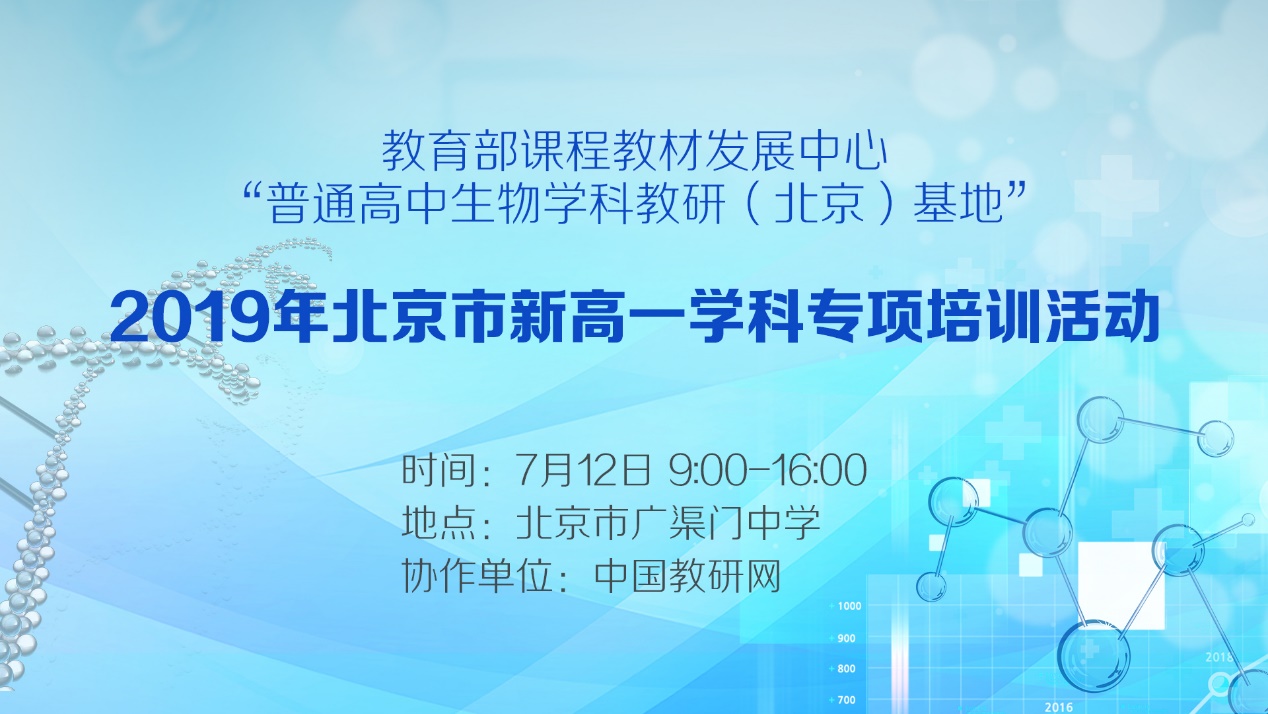 教育部课程教材发展中心
“普通高中生物学科教研（北京）基地”

2019年北京市新高一学科专项培训活动

时间：7月12日 9:00-16:00
地点：北京市广渠门中学
协作单位：中国教研网

1000
900
800
700
2016
2016